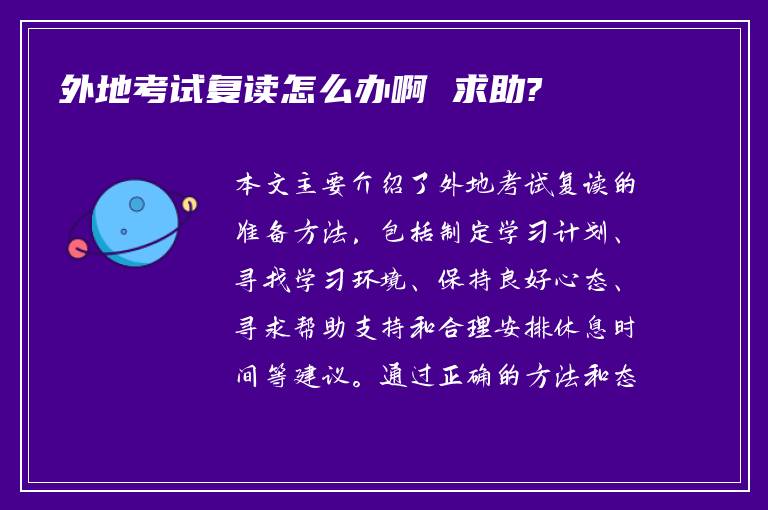 外地考试复读怎么办啊 求助?

本文主要介绍了外地考试复读的准备方法，包括制定学习计划、寻找学习环境、保持良好心态、寻求帮助支持和合理安排休息时间等建议。通过正确的方法和态